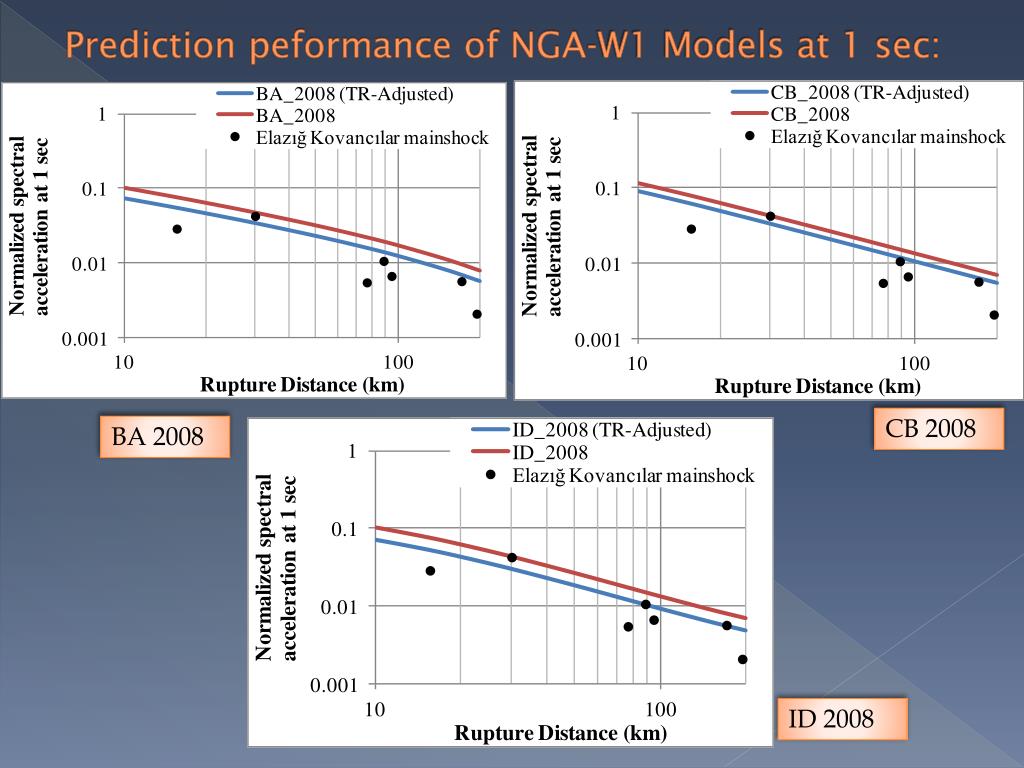 Prediction peformance of NGA-W1 Models at 1 sec:

BA_2008 (TR-Adjusted)
BA_2008
Elazığ Kovancılar mainshock

Normalized spectral acceleration at 1 sec

1
0.1
0.01
0.001
10
100
Rupture Distance (km)

CB_2008 (TR-Adjusted)
CB_2008
Elazığ Kovancılar mainshock

Normalized spectral acceleration at 1 sec

1
0.1
0.01
0.001
10
100
Rupture Distance (km)

BA 2008

CB 2008

ID_2008 (TR-Adjusted)
ID_2008
Elazığ Kovancılar mainshock

Normalized spectral acceleration at 1 sec

1
0.1
0.01
0.001
10
100
Rupture Distance (km)

ID 2008